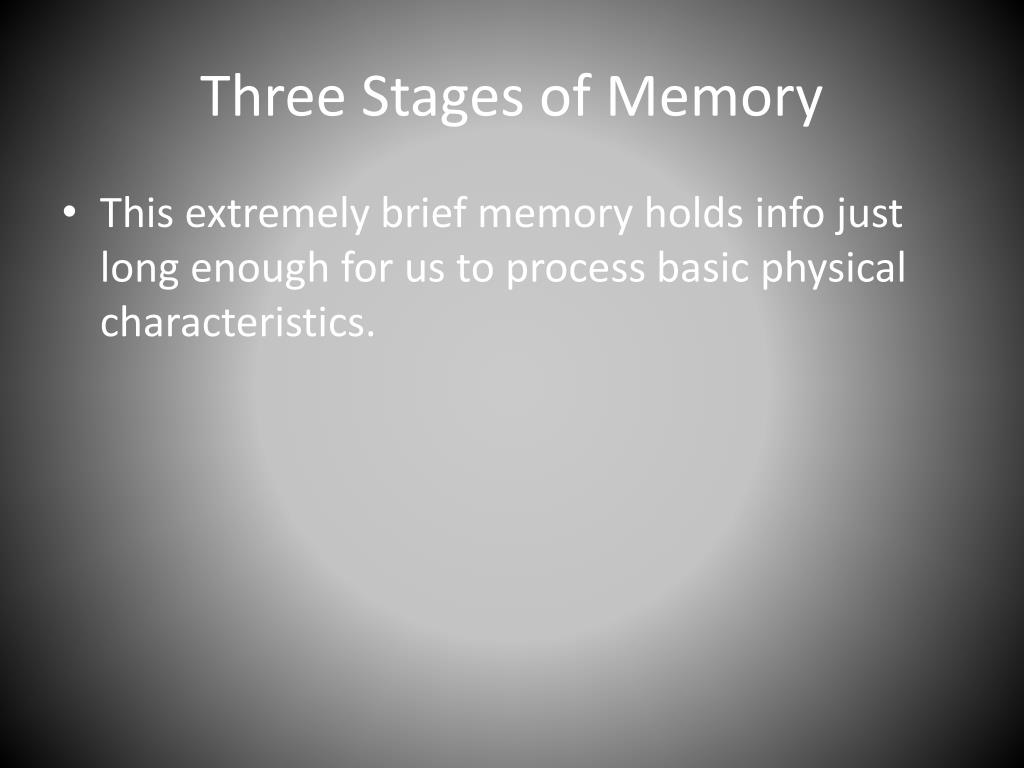 Three Stages of Memory

• This extremely brief memory holds info just long enough for us to process basic physical characteristics.